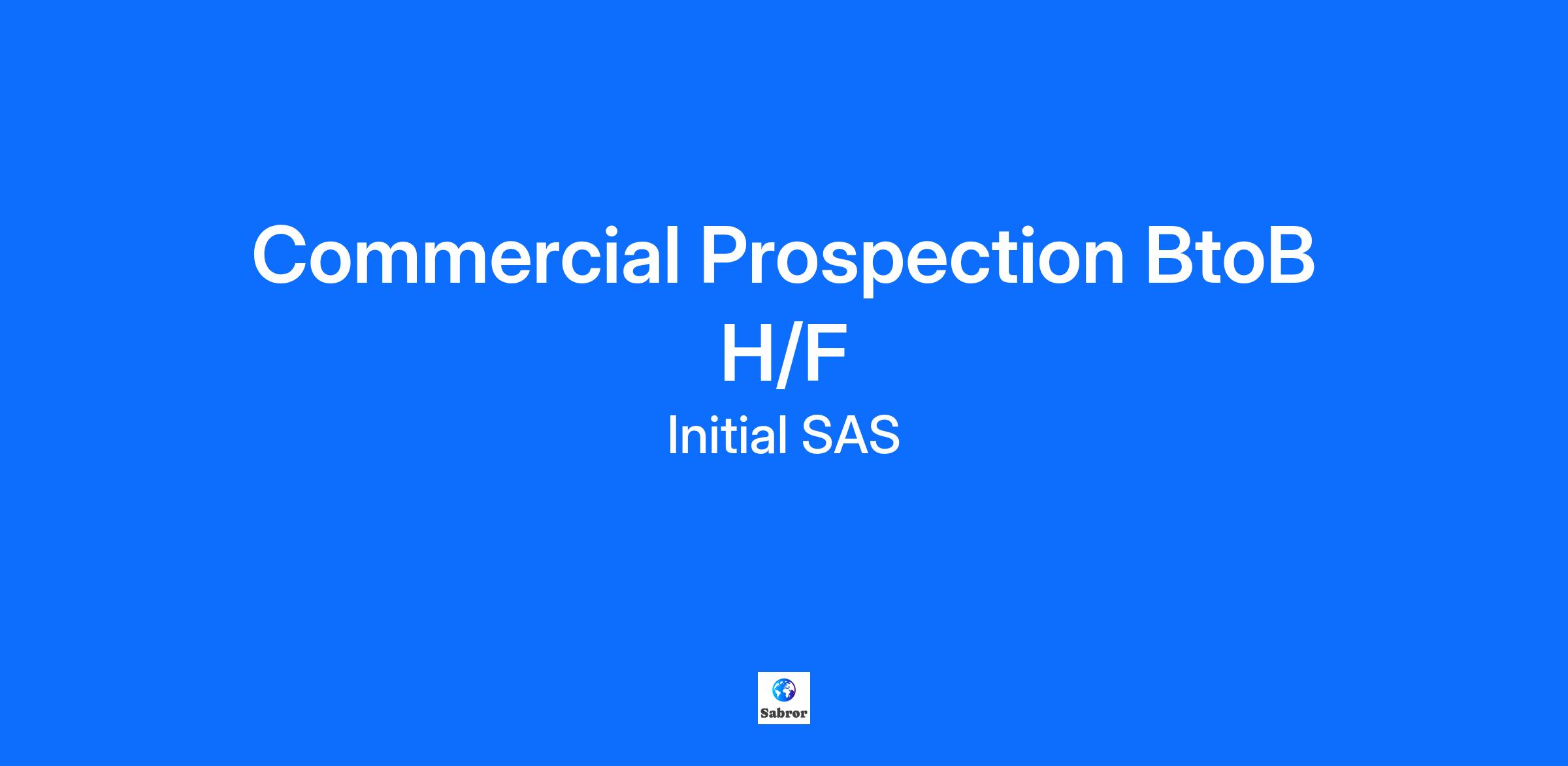 Commercial Prospection BtoB H/F

Initial SAS

Sabror